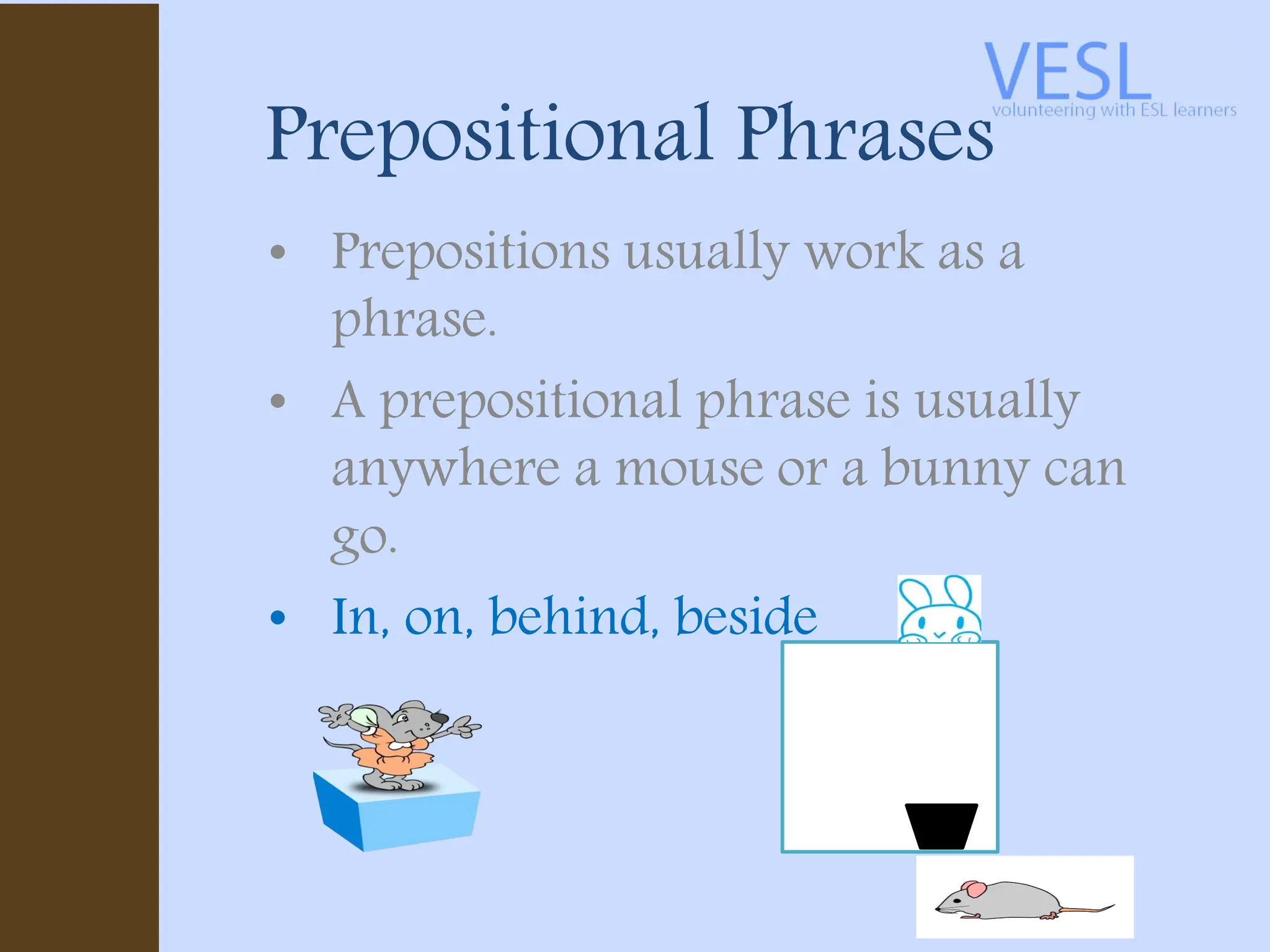 VESL
volunteering with ESL learners

Prepositional Phrases

• Prepositions usually work as a phrase.

• A prepositional phrase is usually anywhere a mouse or a bunny can go.

• In, on, behind, beside